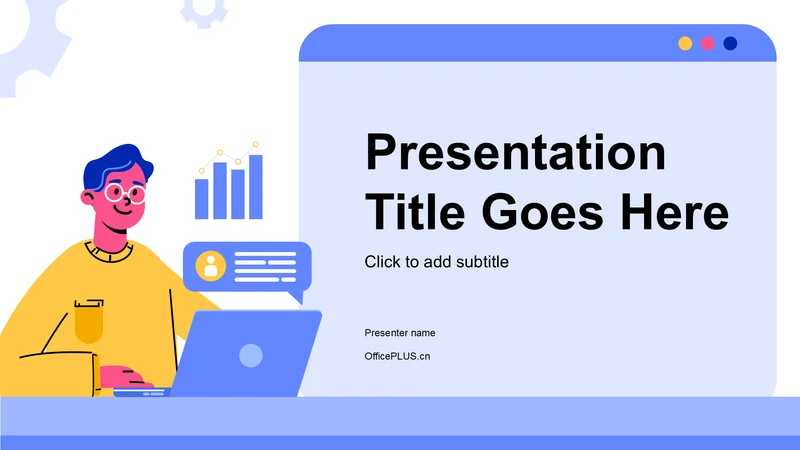 Presentation Title Goes Here

Click to add subtitle

Presenter name

OfficePLUS.cn